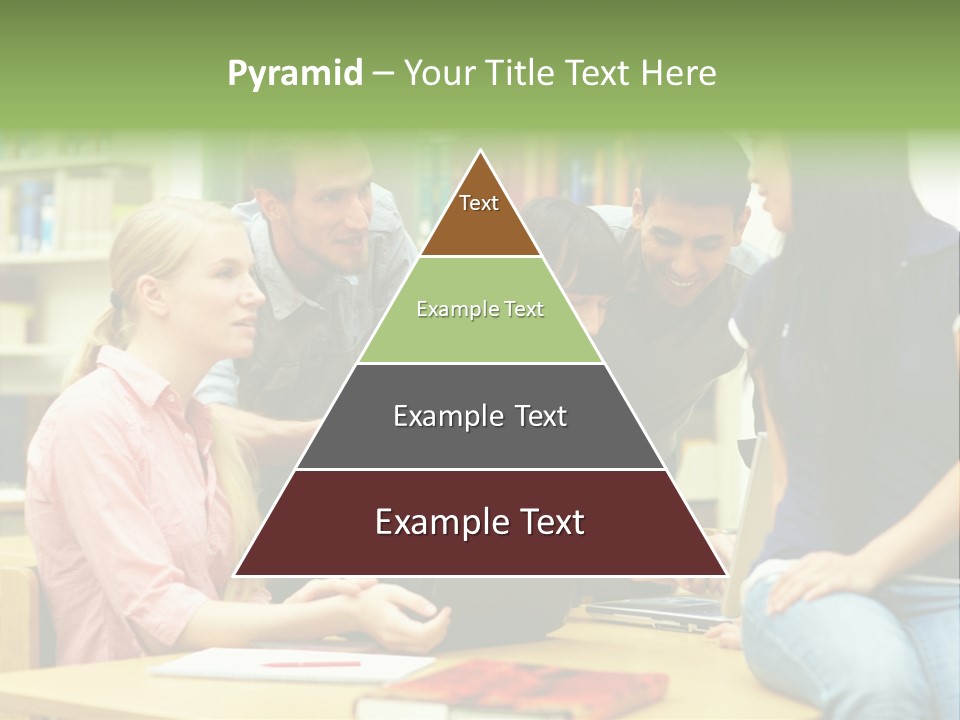 Pyramid – Your Title Text Here

Text

Example Text

Example Text

Example Text